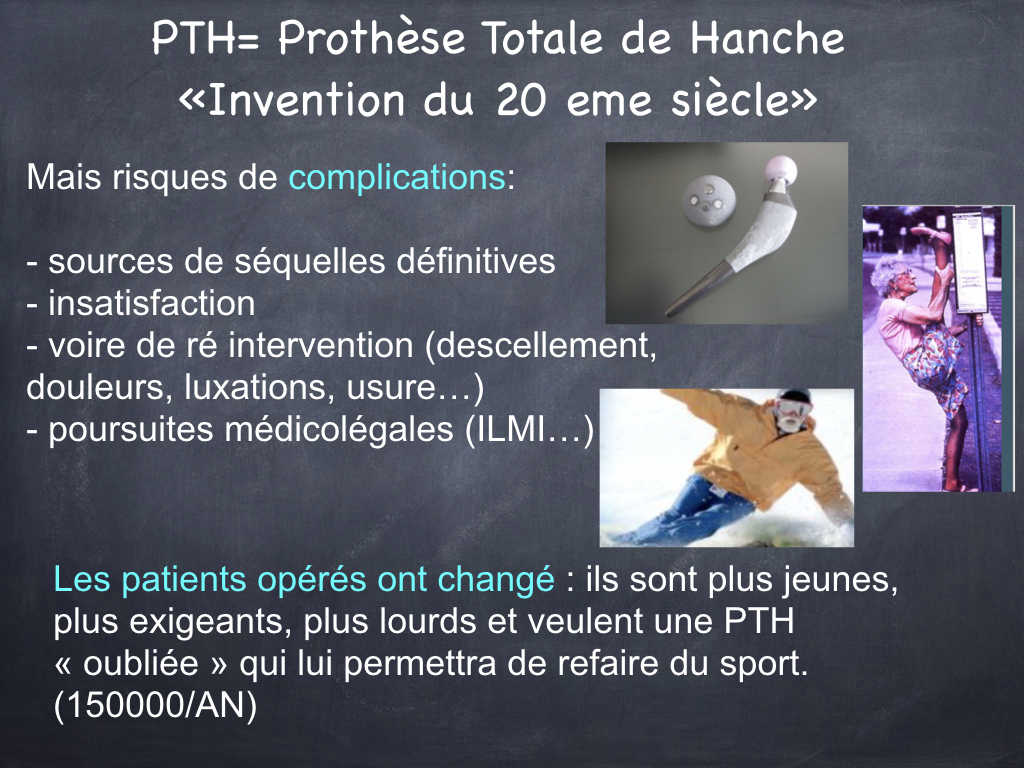 PTH= Prothèse Totale de Hanche
«Invention du 20 eme siècle»

Mais risques de complications:

- sources de séquelles définitives
- insatisfaction
- voire de ré intervention (descellement, douleurs, luxations, usure…)
- poursuites médicolégales (ILMI…)

Les patients opérés ont changé : ils sont plus jeunes, plus exigeants, plus lourds et veulent une PTH « oubliée » qui lui permettra de refaire du sport. (150000/AN)